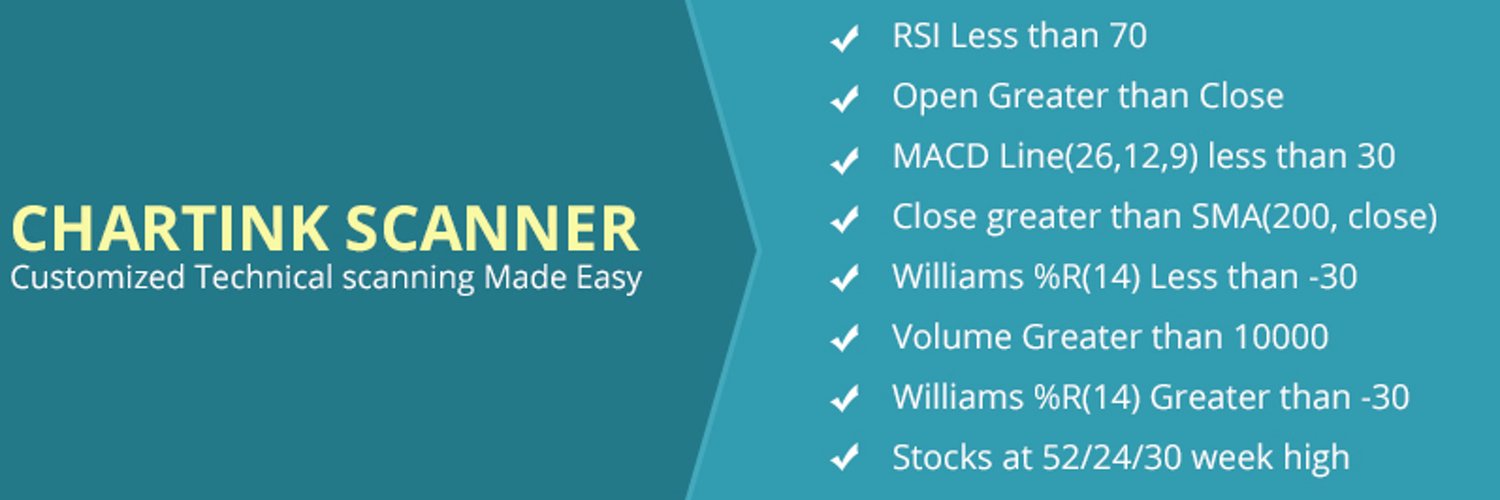 CHARTINK SCANNER
Customized Technical scanning Made Easy

✓ RSI Less than 70
✓ Open Greater than Close
✓ MACD Line(26,12,9) less than 30
✓ Close greater than SMA(200, close)
✓ Williams %R(14) Less than -30
✓ Volume Greater than 10000
✓ Williams %R(14) Greater than -30
✓ Stocks at 52/24/30 week high